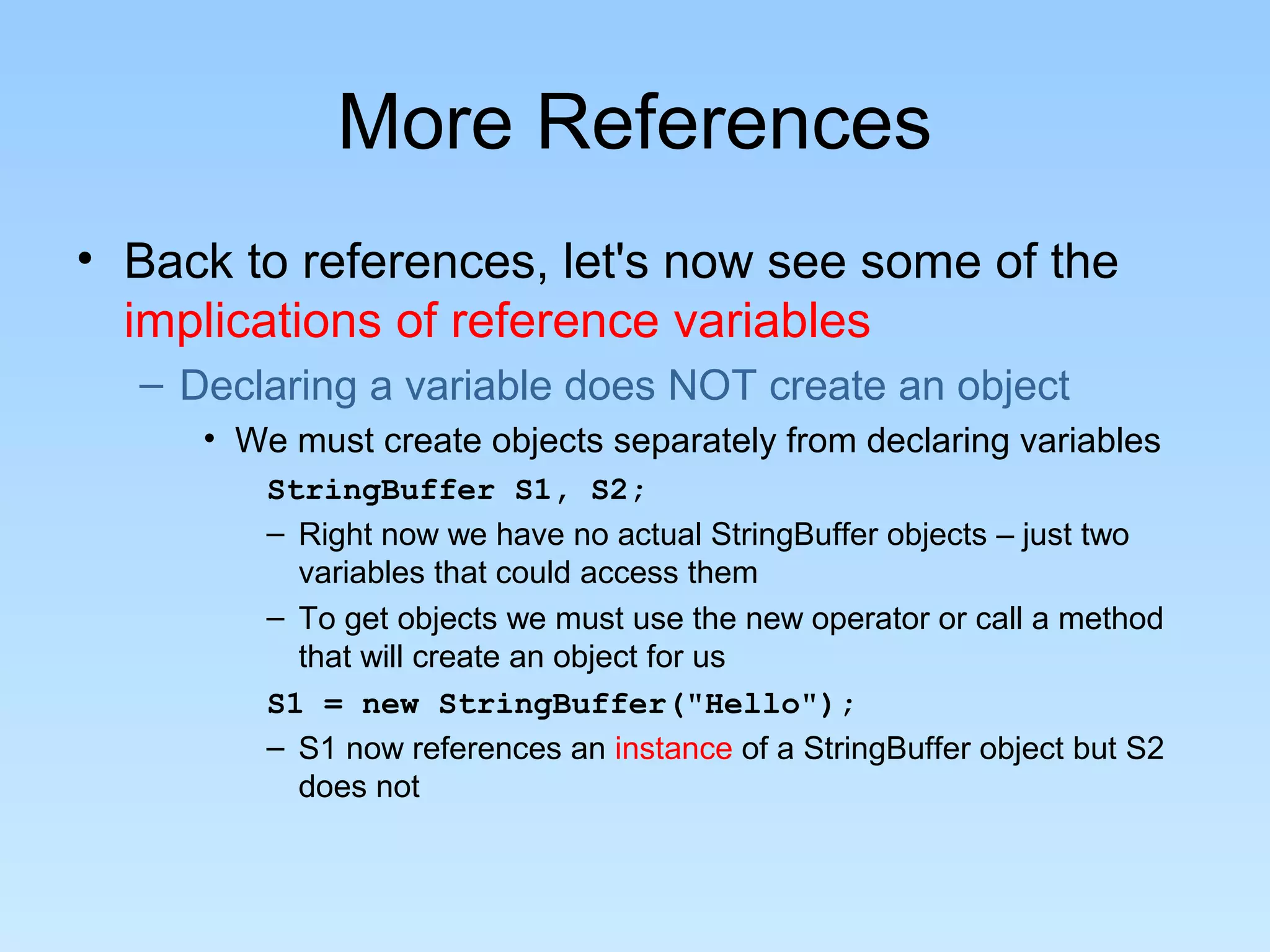 More References

• Back to references, let's now see some of the implications of reference variables

– Declaring a variable does NOT create an object

• We must create objects separately from declaring variables

StringBuffer S1, S2;

– Right now we have no actual StringBuffer objects – just two variables that could access them

– To get objects we must use the new operator or call a method that will create an object for us

S1 = new StringBuffer("Hello");

– S1 now references an instance of a StringBuffer object but S2 does not